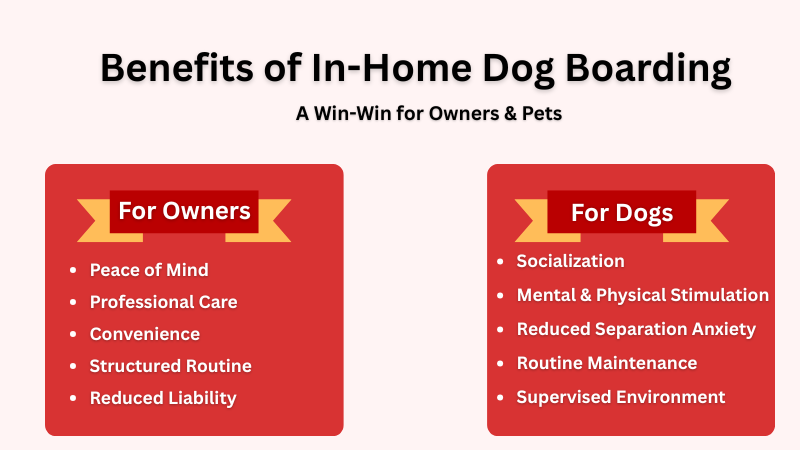 Benefits of In-Home Dog Boarding

A Win-Win for Owners & Pets

For Owners

- Peace of Mind
- Professional Care
- Convenience
- Structured Routine
- Reduced Liability

For Dogs

- Socialization
- Mental & Physical Stimulation
- Reduced Separation Anxiety
- Routine Maintenance
- Supervised Environment